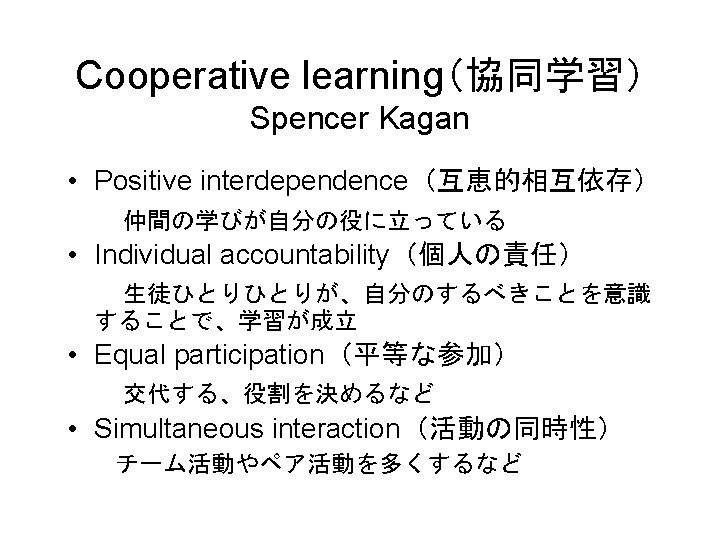 Cooperative learning（協同学習）
Spencer Kagan

• Positive interdependence（互恵的相互依存）
　仲間の学びが自分の役に立っている
• Individual accountability（個人の責任）
　生徒ひとりひとりが、自分のするべきことを意識することで、学習が成立
• Equal participation（平等な参加）
　交代する、役割を決めるなど
• Simultaneous interaction（活動の同時性）
　チーム活動やペア活動を多くするなど